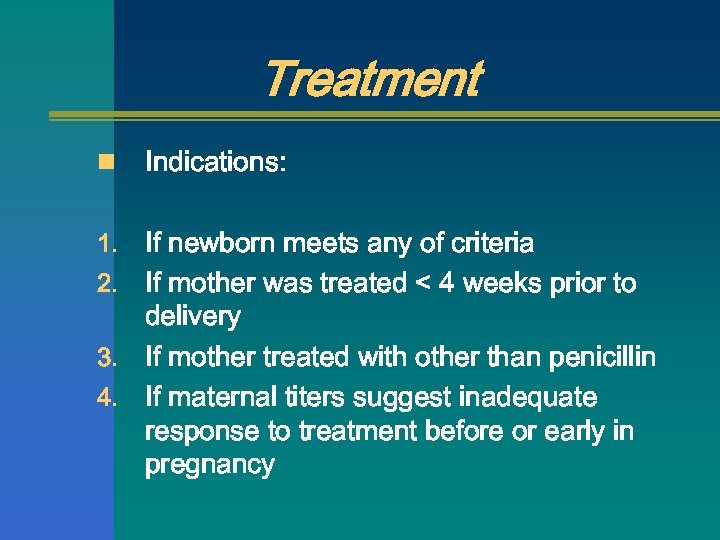 Treatment

Indications:

1. If newborn meets any of criteria
2. If mother was treated < 4 weeks prior to delivery
3. If mother treated with other than penicillin
4. If maternal titers suggest inadequate response to treatment before or early in pregnancy